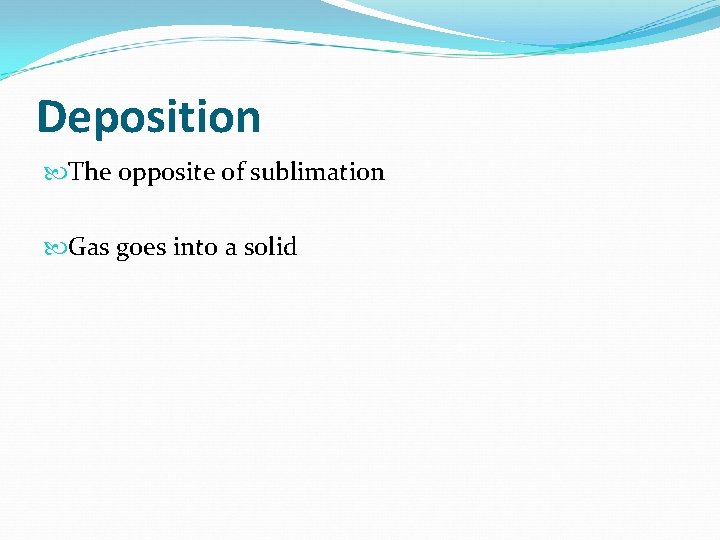 Deposition

The opposite of sublimation

Gas goes into a solid